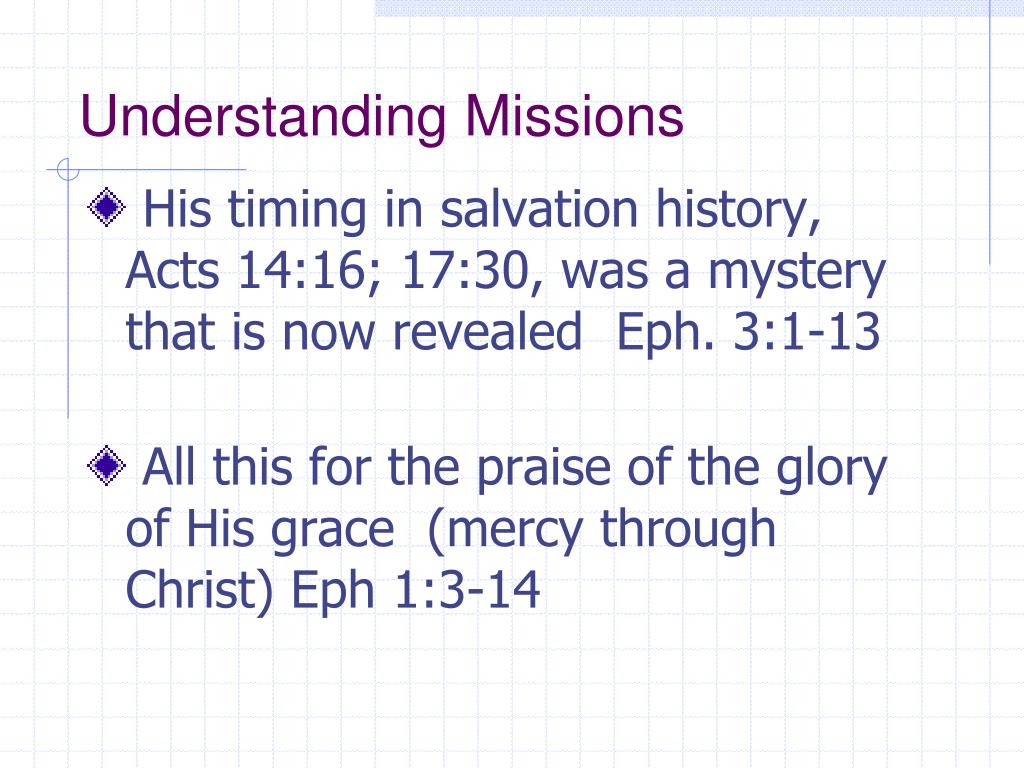 Understanding Missions

His timing in salvation history, Acts 14:16; 17:30, was a mystery that is now revealed Eph. 3:1-13

All this for the praise of the glory of His grace (mercy through Christ) Eph 1:3-14